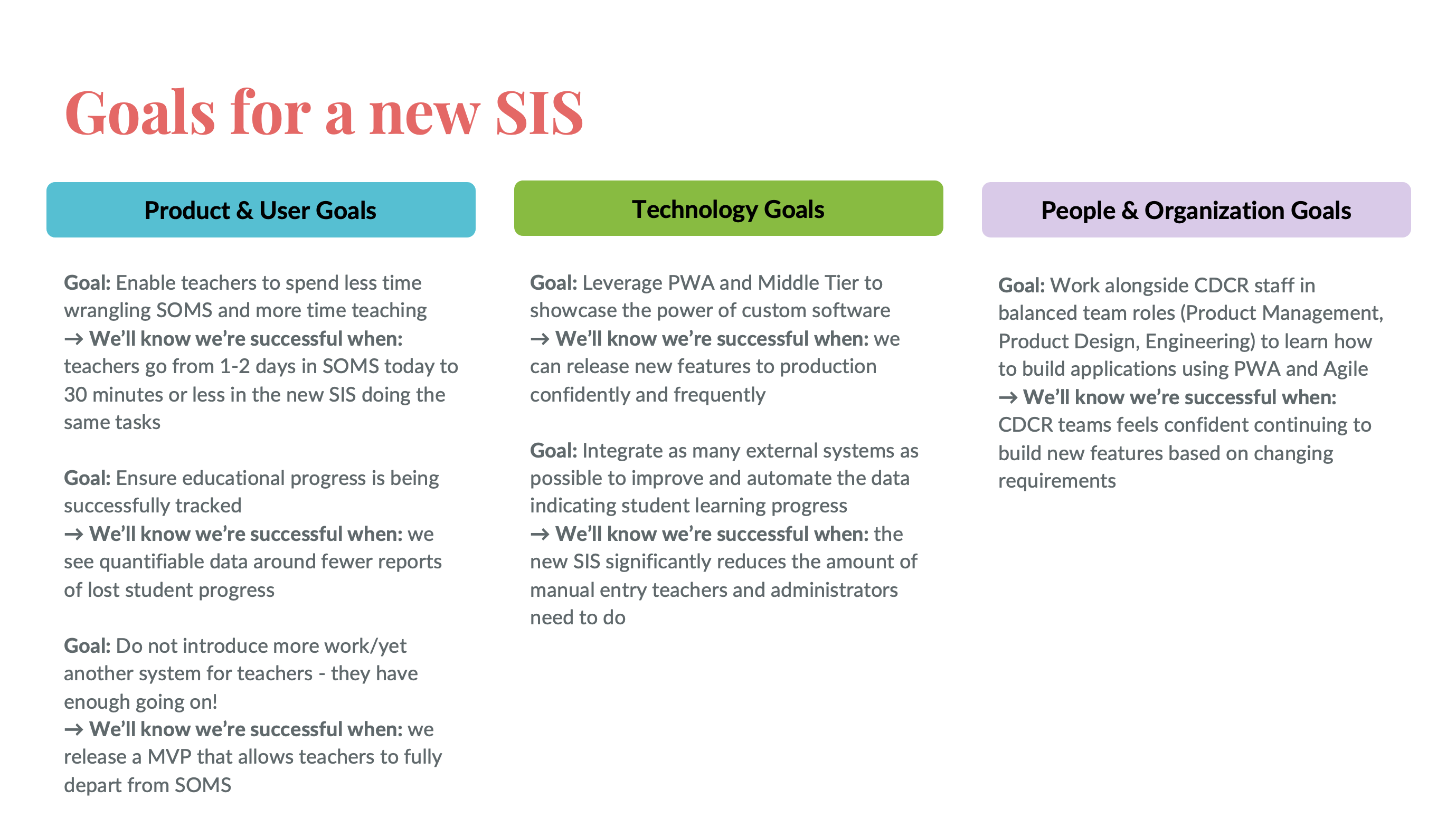 Goals for a new SIS

Product & User Goals

Goal: Enable teachers to spend less time wrangling SOMS and more time teaching
→ We'll know we're successful when: teachers go from 1-2 days in SOMS today to 30 minutes or less in the new SIS doing the same tasks

Goal: Ensure educational progress is being successfully tracked
→ We'll know we're successful when: we see quantifiable data around fewer reports of lost student progress

Goal: Do not introduce more work/yet another system for teachers - they have enough going on!
→ We'll know we're successful when: we release a MVP that allows teachers to fully depart from SOMS

Technology Goals

Goal: Leverage PWA and Middle Tier to showcase the power of custom software
→ We'll know we're successful when: we can release new features to production confidently and frequently

Goal: Integrate as many external systems as possible to improve and automate the data indicating student learning progress
→ We'll know we're successful when: the new SIS significantly reduces the amount of manual entry teachers and administrators need to do

People & Organization Goals

Goal: Work alongside CDCR staff in balanced team roles (Product Management, Product Design, Engineering) to learn how to build applications using PWA and Agile
→ We'll know we're successful when: CDCR teams feels confident continuing to build new features based on changing requirements